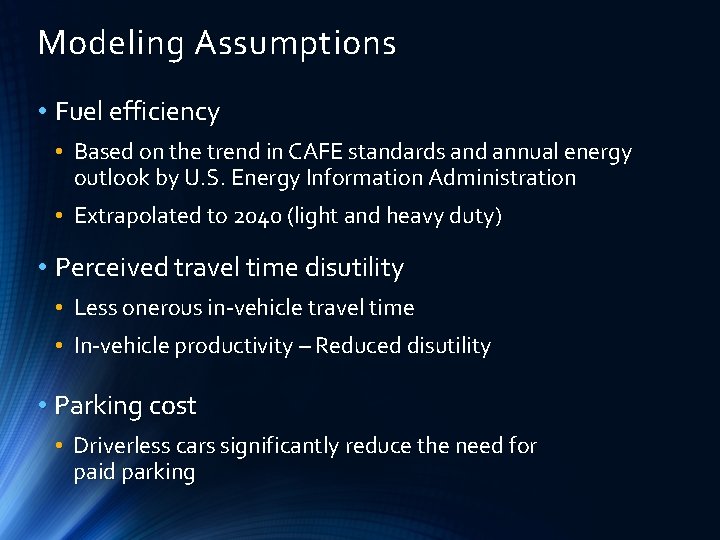 Modeling Assumptions

• Fuel efficiency
  • Based on the trend in CAFE standards and annual energy outlook by U.S. Energy Information Administration
  • Extrapolated to 2040 (light and heavy duty)

• Perceived travel time disutility
  • Less onerous in-vehicle travel time
  • In-vehicle productivity – Reduced disutility

• Parking cost
  • Driverless cars significantly reduce the need for paid parking